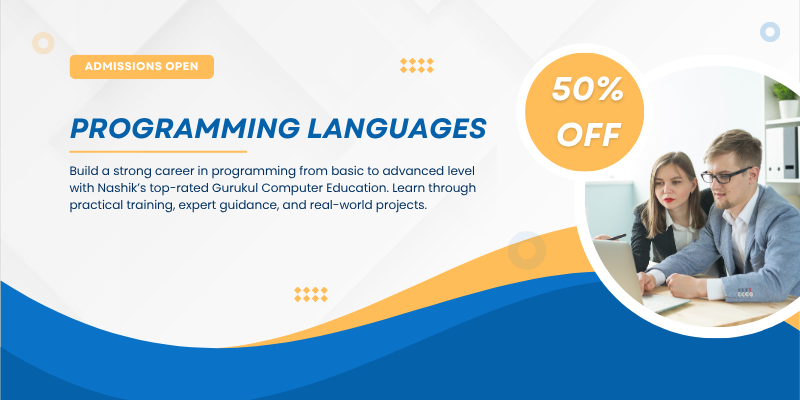 ADMISSIONS OPEN

PROGRAMMING LANGUAGES

Build a strong career in programming from basic to advanced level with Nashik's top-rated Gurukul Computer Education. Learn through practical training, expert guidance, and real-world projects.

50% OFF